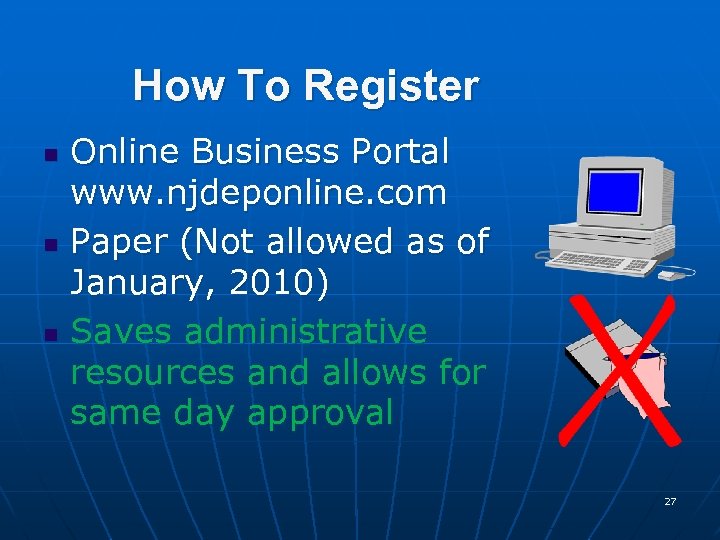 How To Register

- Online Business Portal www.njdeponline.com
- Paper (Not allowed as of January, 2010)
- Saves administrative resources and allows for same day approval

27